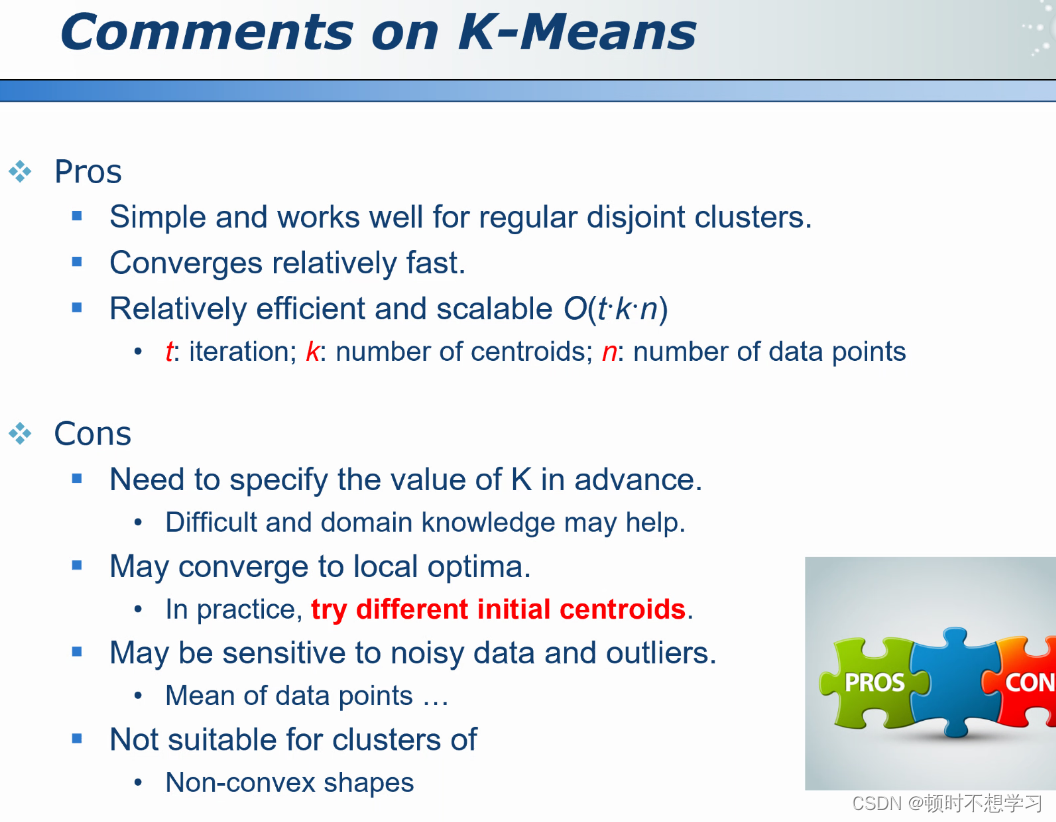 Comments on K-Means

❖ Pros
▪ Simple and works well for regular disjoint clusters.
▪ Converges relatively fast.
▪ Relatively efficient and scalable $O(t \cdot k \cdot n)$
• $t$: iteration; $k$: number of centroids; $n$: number of data points

❖ Cons
▪ Need to specify the value of K in advance.
• Difficult and domain knowledge may help.
▪ May converge to local optima.
• In practice, try different initial centroids.
▪ May be sensitive to noisy data and outliers.
• Mean of data points …
▪ Not suitable for clusters of
• Non-convex shapes

PROS
CON

CSDN @顿时不想学习